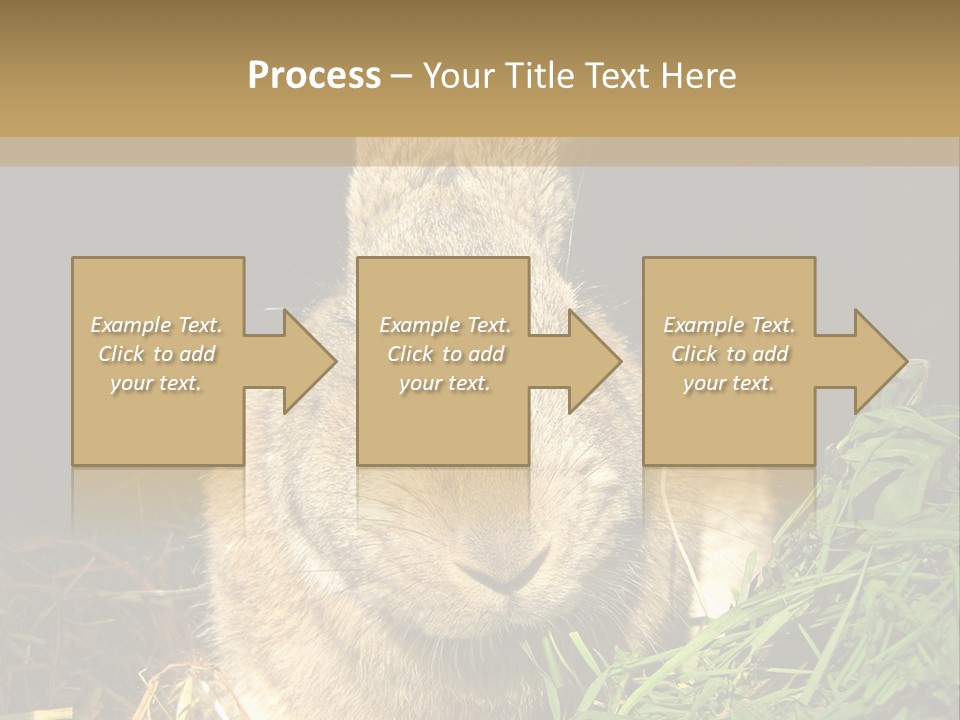 Process – Your Title Text Here

Example Text. Click to add your text.

Example Text. Click to add your text.

Example Text. Click to add your text.